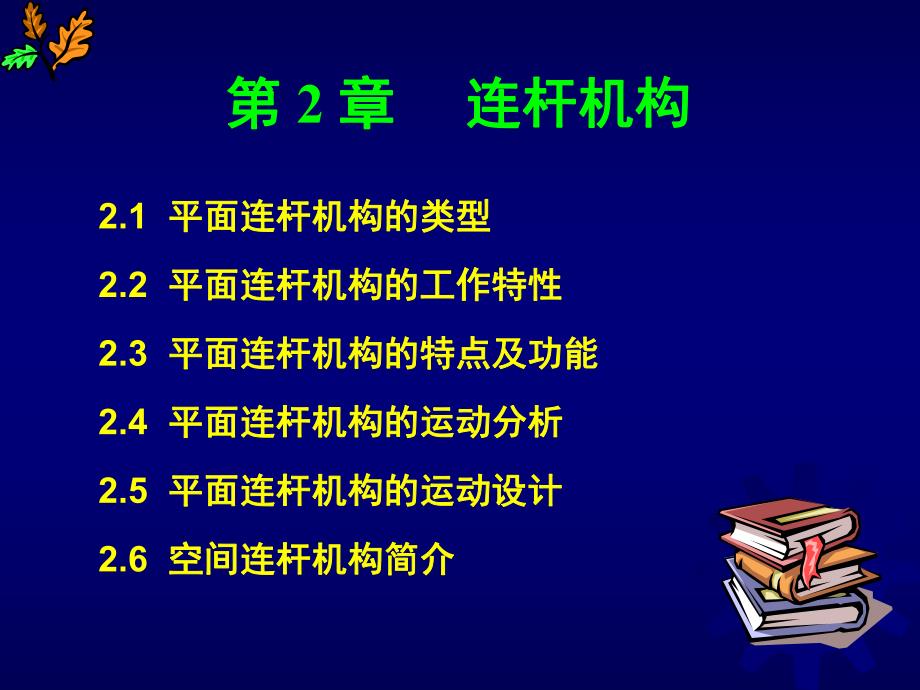 第 2 章　连杆机构

2.1 平面连杆机构的类型

2.2 平面连杆机构的工作特性

2.3 平面连杆机构的特点及功能

2.4 平面连杆机构的运动分析

2.5 平面连杆机构的运动设计

2.6 空间连杆机构简介